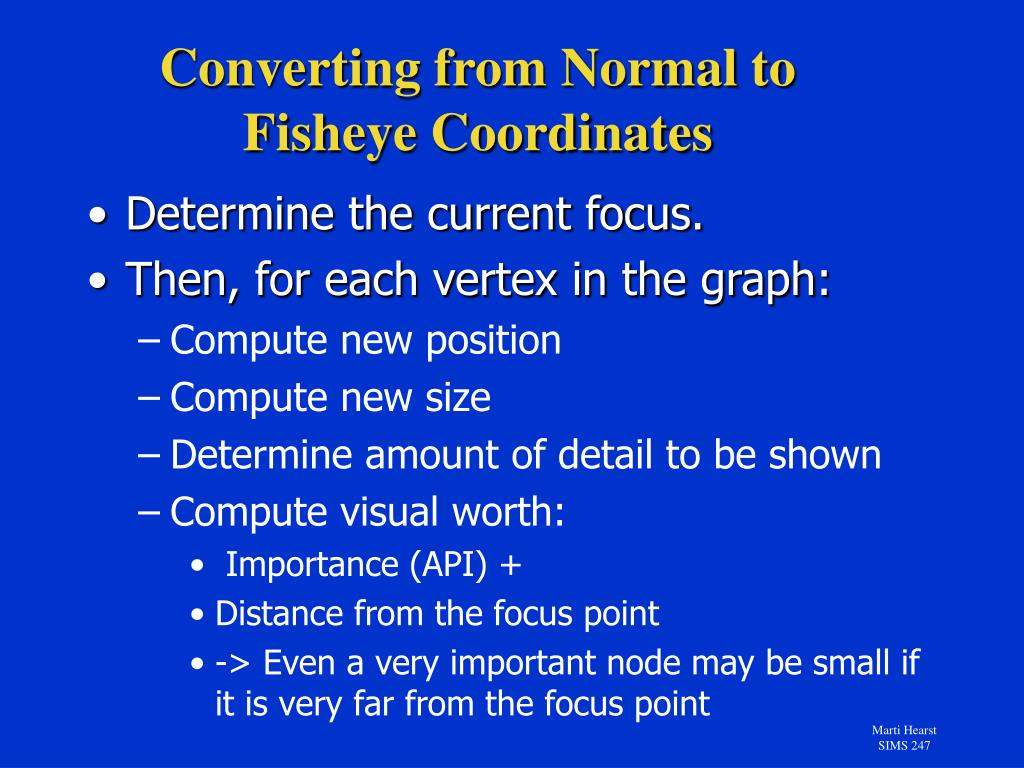 Converting from Normal to Fisheye Coordinates

• Determine the current focus.
• Then, for each vertex in the graph:
– Compute new position
– Compute new size
– Determine amount of detail to be shown
– Compute visual worth:
• Importance (API) +
• Distance from the focus point
• -> Even a very important node may be small if it is very far from the focus point

Marti Hearst
SIMS 247